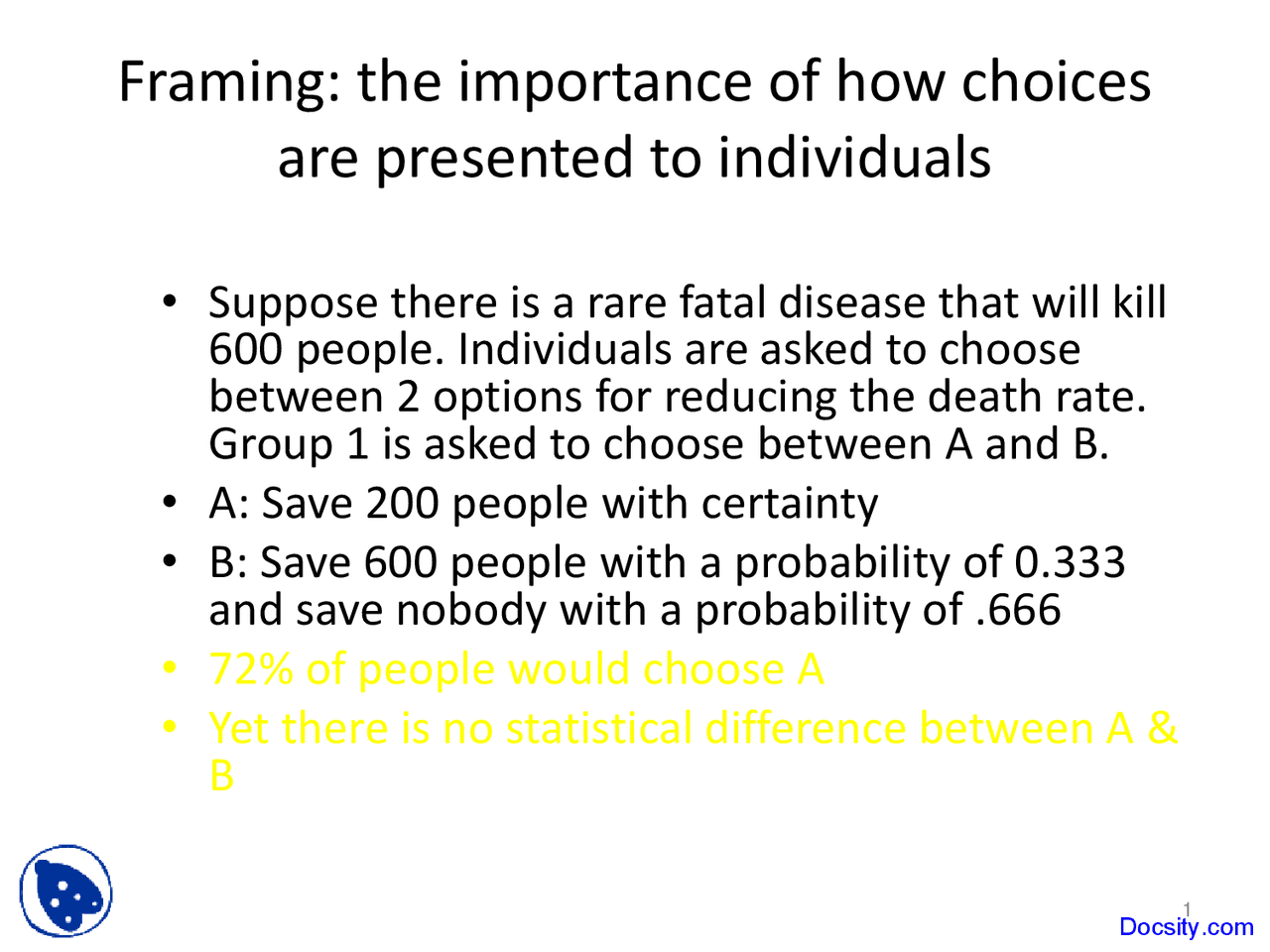 Framing: the importance of how choices are presented to individuals

• Suppose there is a rare fatal disease that will kill 600 people. Individuals are asked to choose between 2 options for reducing the death rate. Group 1 is asked to choose between A and B.
• A: Save 200 people with certainty
• B: Save 600 people with a probability of 0.333 and save nobody with a probability of .666
• 72% of people would choose A
• Yet there is no statistical difference between A & B

1

Docsity.com